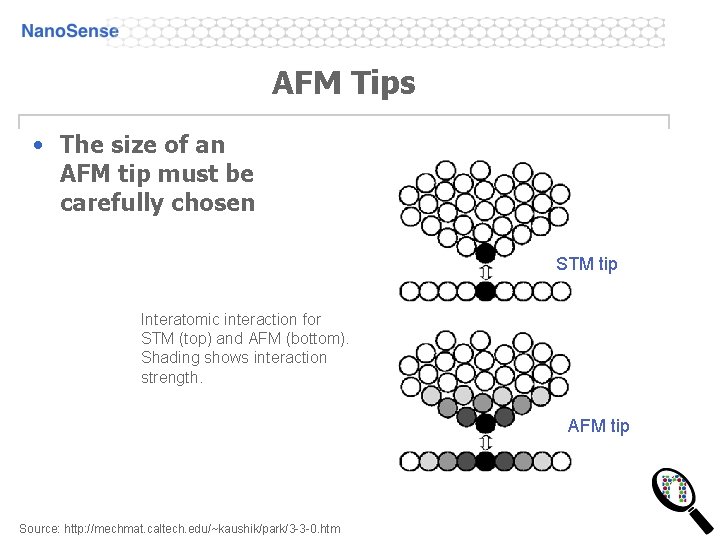 NanoSense

AFM Tips

• The size of an AFM tip must be carefully chosen

STM tip

Interatomic interaction for STM (top) and AFM (bottom). Shading shows interaction strength.

AFM tip

Source: http://mechmat.caltech.edu/~kaushik/park/3-3-0.htm